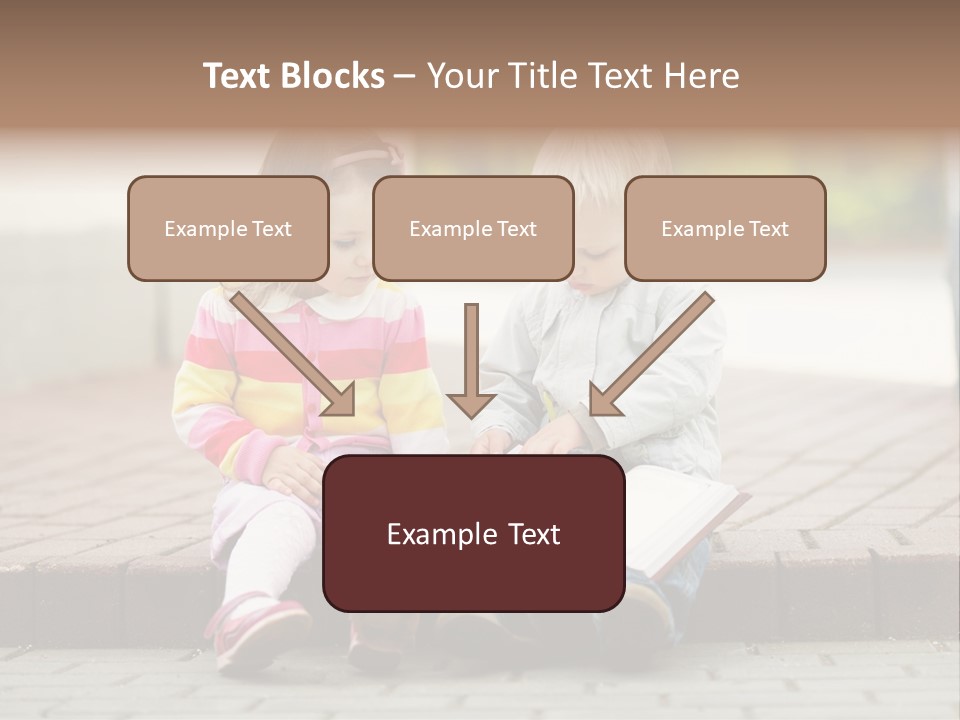 Text Blocks – Your Title Text Here

Example Text

Example Text

Example Text

Example Text